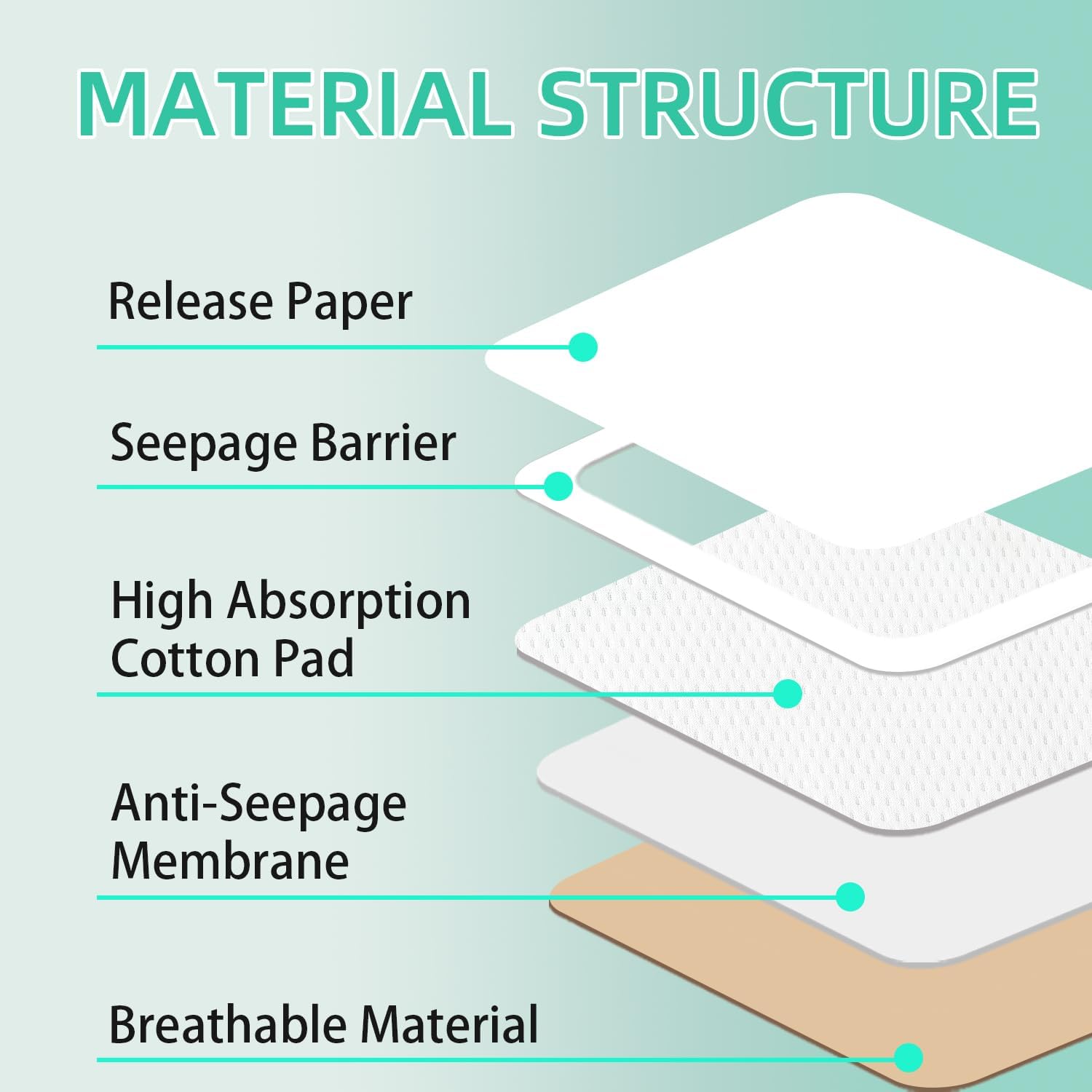 MATERIAL STRUCTURE

Release Paper

Seepage Barrier

High Absorption Cotton Pad

Anti-Seepage Membrane

Breathable Material